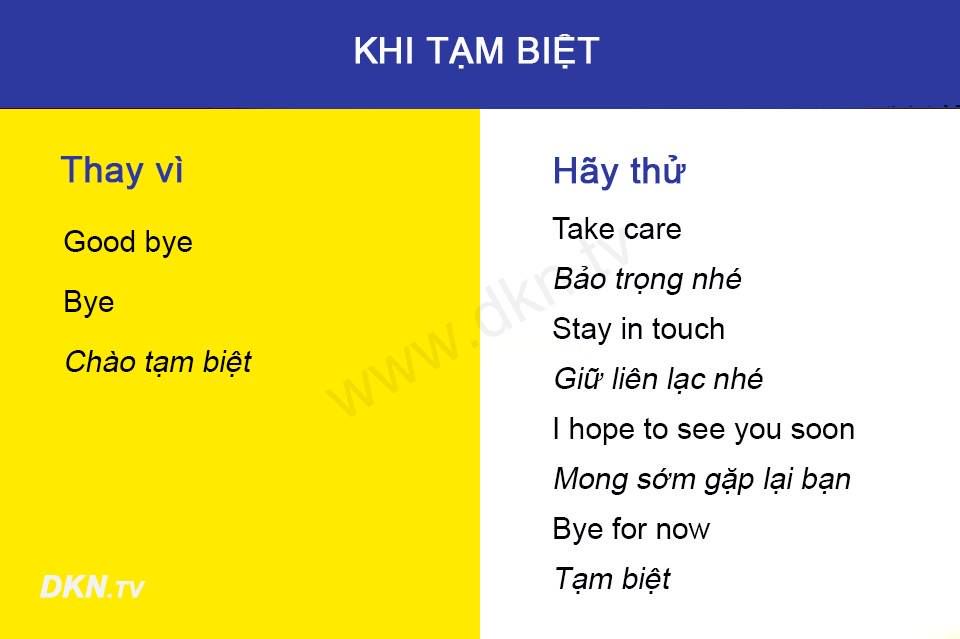 KHI TẠM BIỆT

Thay vì

Good bye

Bye

Chào tạm biệt

DKN.TV

Hãy thử

Take care

Bảo trọng nhé

Stay in touch

Giữ liên lạc nhé

I hope to see you soon

Mong sớm gặp lại bạn

Bye for now

Tạm biệt

www.dkn.tv